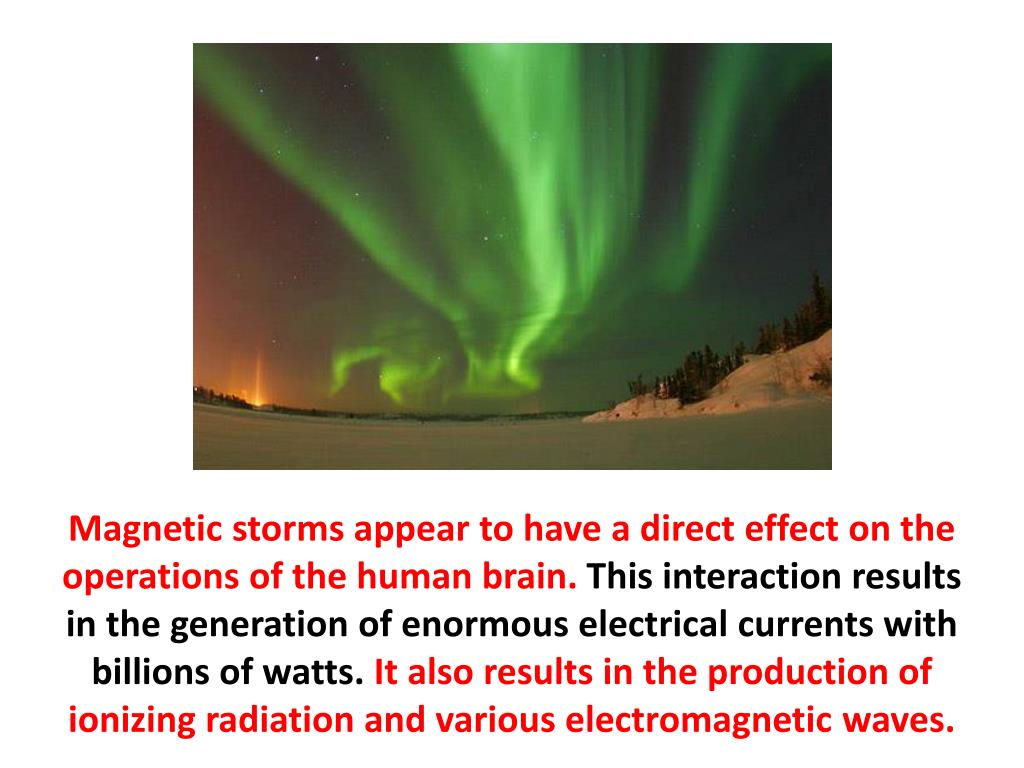 Magnetic storms appear to have a direct effect on the operations of the human brain. This interaction results in the generation of enormous electrical currents with billions of watts. It also results in the production of ionizing radiation and various electromagnetic waves.